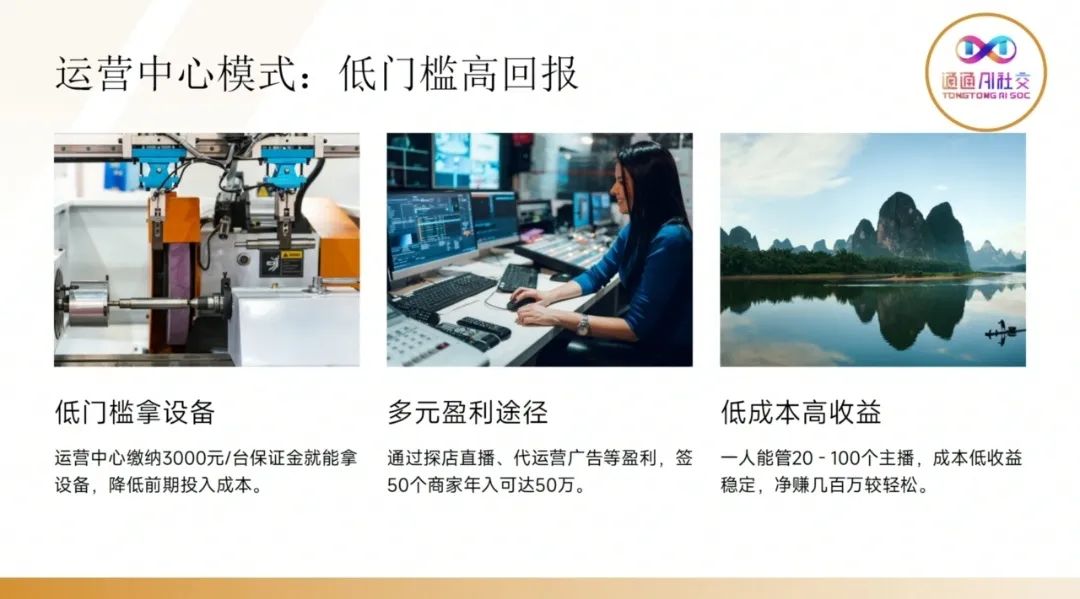 运营中心模式：低门槛高回报

通通AI社交
TONGTONG AI SOC

低门槛拿设备

运营中心缴纳3000元/台保证金就能拿设备，降低前期投入成本。

多元盈利途径

通过探店直播、代运营广告等盈利，签50个商家年入可达50万。

低成本高收益

一人能管20 - 100个主播，成本低收益稳定，净赚几百万较轻松。